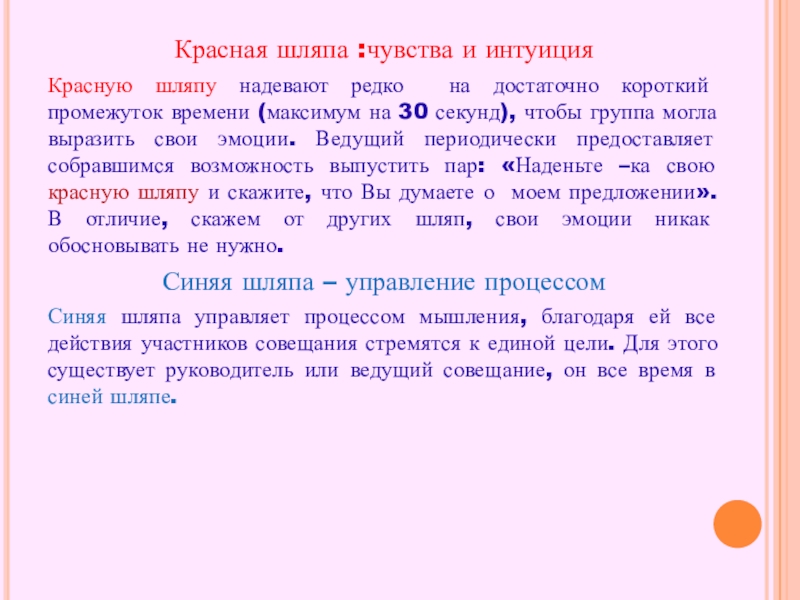 Красная шляпа :чувства и интуиция

Красную шляпу надевают редко на достаточно короткий промежуток времени (максимум на 30 секунд), чтобы группа могла выразить свои эмоции. Ведущий периодически предоставляет собравшимся возможность выпустить пар: «Наденьте –ка свою красную шляпу и скажите, что Вы думаете о моем предложении». В отличие, скажем от других шляп, свои эмоции никак обосновывать не нужно.

Синяя шляпа – управление процессом

Синяя шляпа управляет процессом мышления, благодаря ей все действия участников совещания стремятся к единой цели. Для этого существует руководитель или ведущий совещание, он все время в синей шляпе.